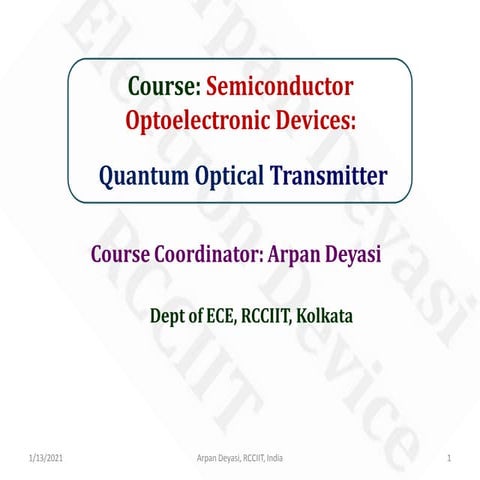 Course: Semiconductor Optoelectronic Devices:

Quantum Optical Transmitter

Course Coordinator: Arpan Deyasi

Dept of ECE, RCCIIT, Kolkata

Arpan Deyasi
Electron Device
RCCIIT

1/13/2021 Arpan Deyasi, RCCIIT, India 1